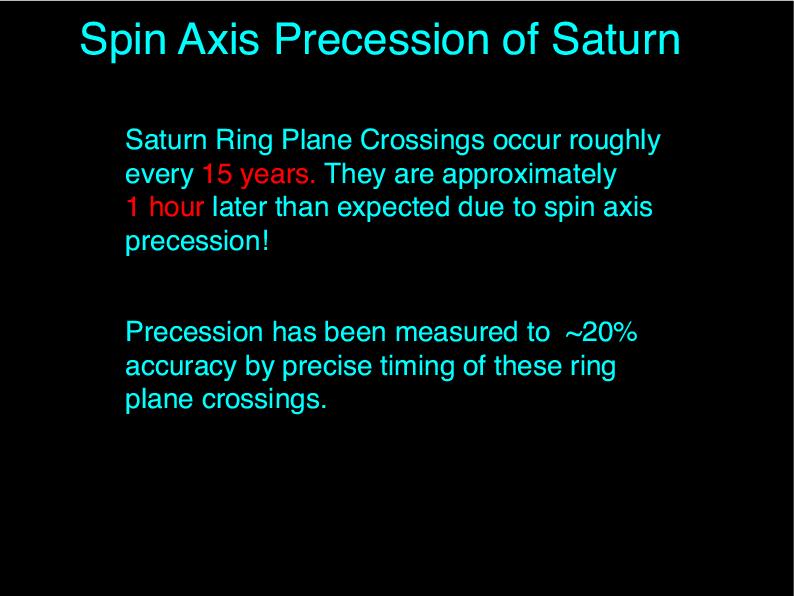 Spin Axis Precession of Saturn

Saturn Ring Plane Crossings occur roughly every 15 years. They are approximately 1 hour later than expected due to spin axis precession!

Precession has been measured to ~20% accuracy by precise timing of these ring plane crossings.